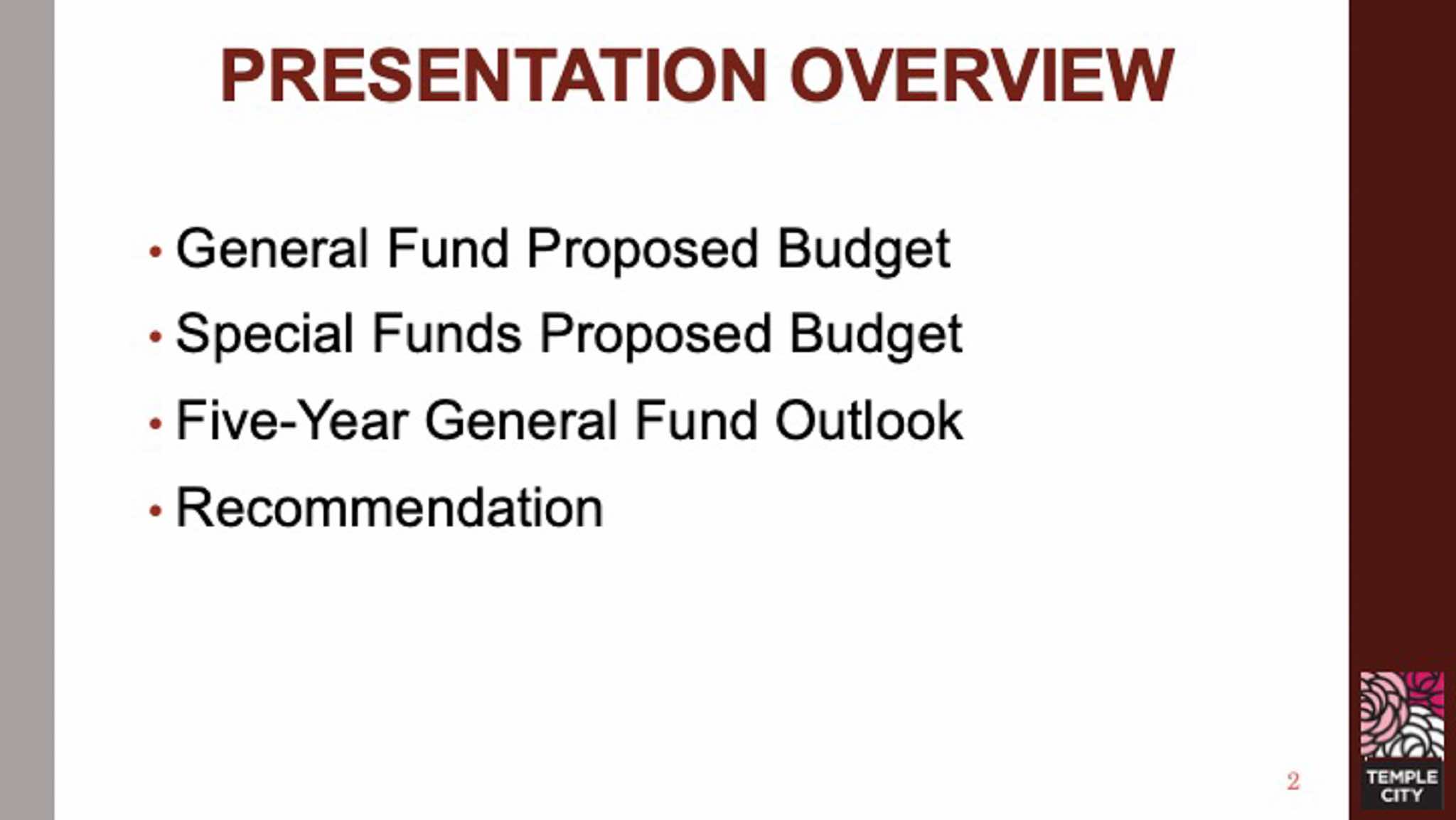 PRESENTATION OVERVIEW

• General Fund Proposed Budget
• Special Funds Proposed Budget
• Five-Year General Fund Outlook
• Recommendation

2

TEMPLE CITY